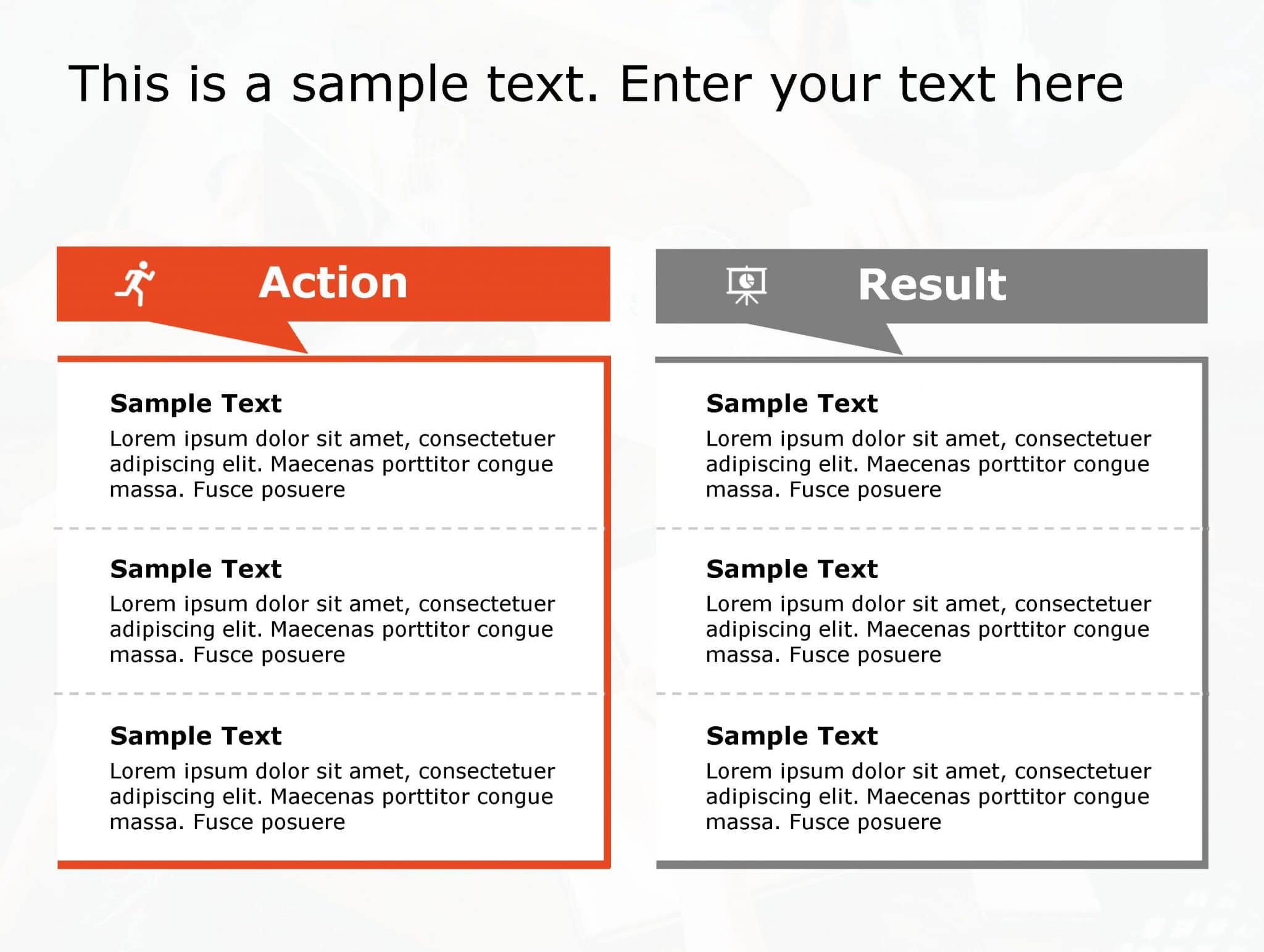 This is a sample text. Enter your text here

Action

Sample Text
Lorem ipsum dolor sit amet, consectetuer adipiscing elit. Maecenas porttitor congue massa. Fusce posuere

Sample Text
Lorem ipsum dolor sit amet, consectetuer adipiscing elit. Maecenas porttitor congue massa. Fusce posuere

Sample Text
Lorem ipsum dolor sit amet, consectetuer adipiscing elit. Maecenas porttitor congue massa. Fusce posuere

Result

Sample Text
Lorem ipsum dolor sit amet, consectetuer adipiscing elit. Maecenas porttitor congue massa. Fusce posuere

Sample Text
Lorem ipsum dolor sit amet, consectetuer adipiscing elit. Maecenas porttitor congue massa. Fusce posuere

Sample Text
Lorem ipsum dolor sit amet, consectetuer adipiscing elit. Maecenas porttitor congue massa. Fusce posuere